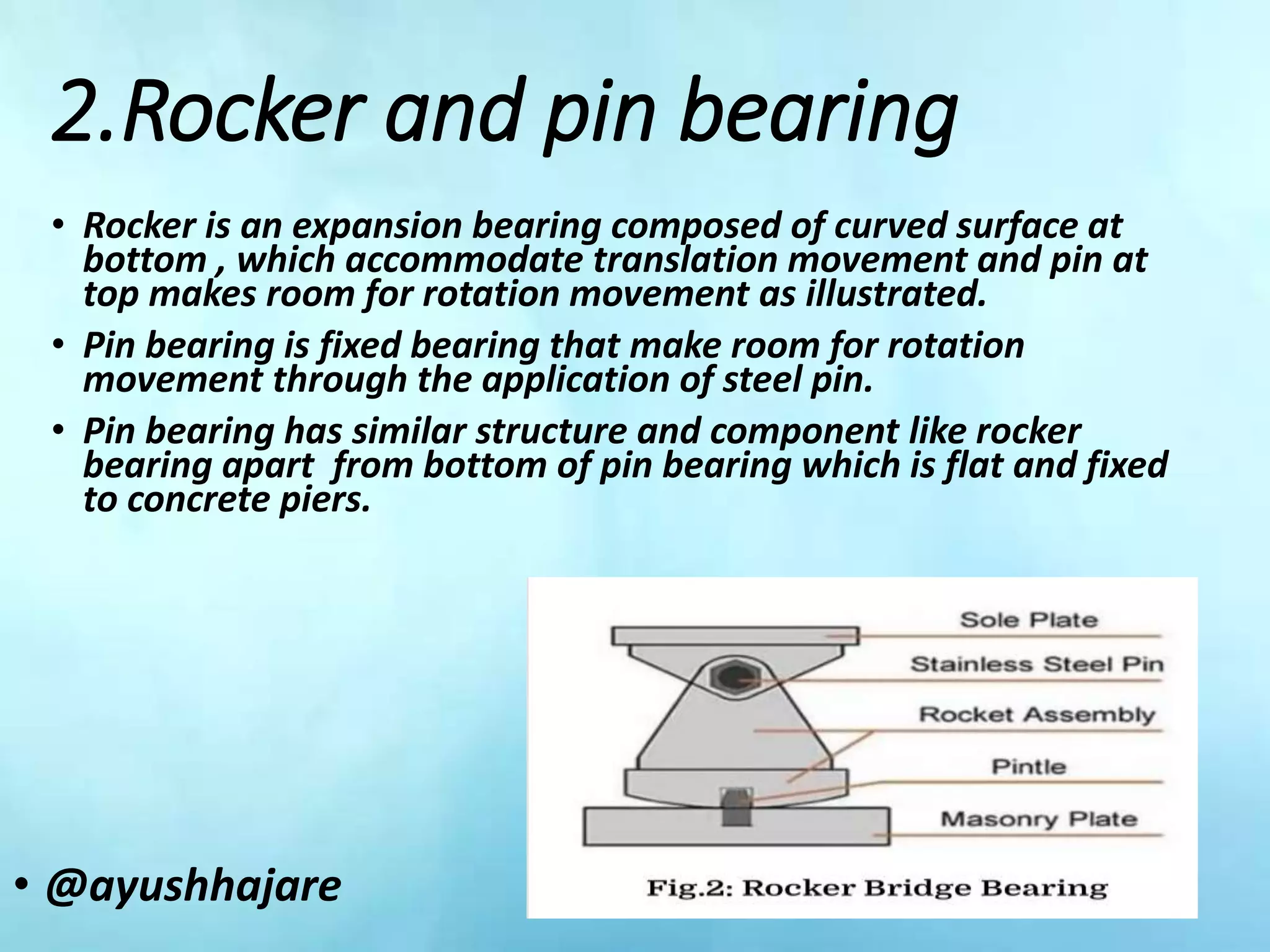 2.Rocker and pin bearing

• Rocker is an expansion bearing composed of curved surface at bottom , which accommodate translation movement and pin at top makes room for rotation movement as illustrated.

• Pin bearing is fixed bearing that make room for rotation movement through the application of steel pin.

• Pin bearing has similar structure and component like rocker bearing apart from bottom of pin bearing which is flat and fixed to concrete piers.

Sole Plate
Stainless Steel Pin
Rocket Assembly
Pintle
Masonry Plate

Fig.2: Rocker Bridge Bearing

• @ayushhajare